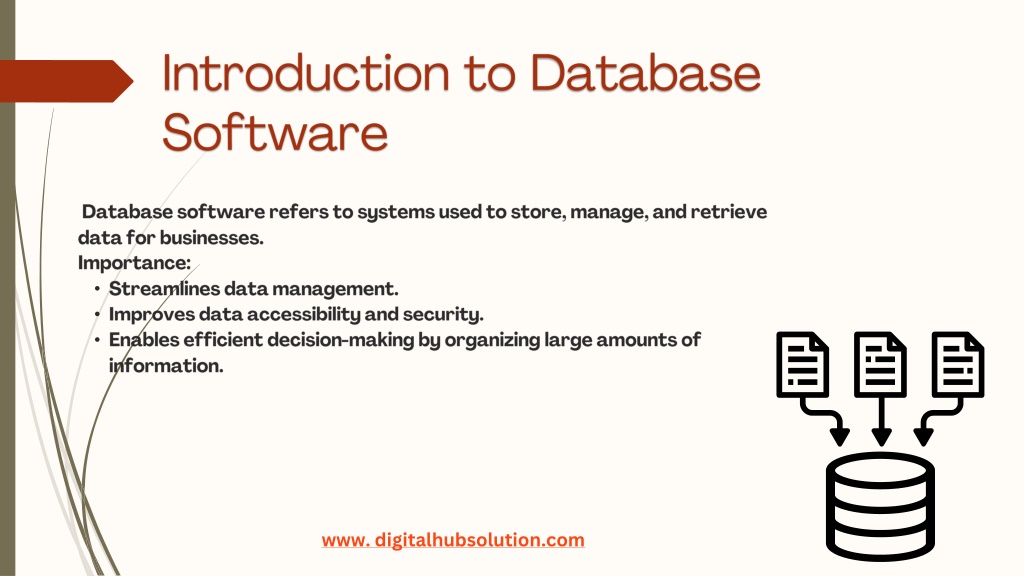 Introduction to Database Software

Database software refers to systems used to store, manage, and retrieve data for businesses.
Importance:
• Streamlines data management.
• Improves data accessibility and security.
• Enables efficient decision-making by organizing large amounts of information.

www. digitalhubsolution.com